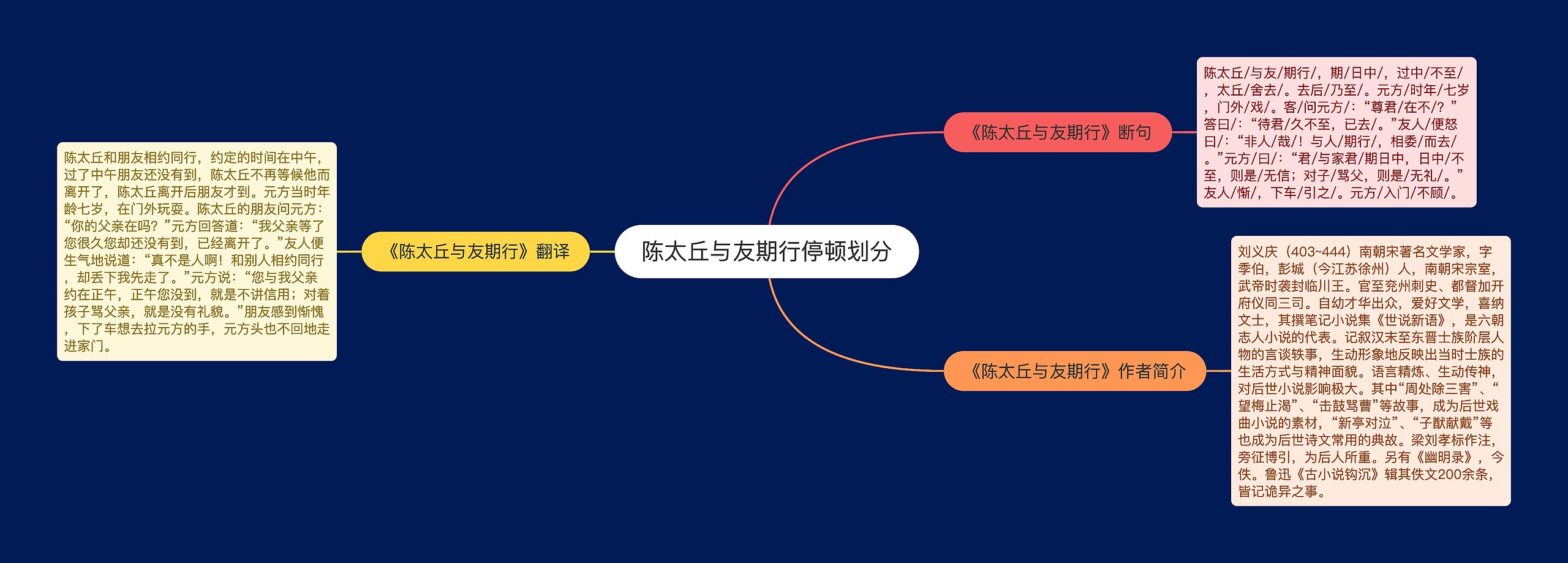 陈太丘与友期行停顿划分

《陈太丘与友期行》断句

陈太丘/与友/期行/，期/日中/，过中/不至/，太丘/舍去/。去后/乃至/。元方/时年/七岁，门外/戏/。客/问元方/：“尊君/在不/？”答曰/：“待君/久不至，已去/。”友人/便怒曰/：“非人/哉/！与人/期行/，相委/而去/。”元方/曰/：“君/与家君/期日中，日中/不至，则是/无信；对子/骂父，则是/无礼/。”友人/惭/，下车/引之/。元方/入门/不顾/。

《陈太丘与友期行》作者简介

刘义庆（403~444）南朝宋著名文学家，字季伯，彭城（今江苏徐州）人，南朝宋宗室，武帝时袭封临川王。官至兖州刺史、都督加开府仪同三司。自幼才华出众，爱好文学，喜纳文士，其撰笔记小说集《世说新语》，是六朝志人小说的代表。记叙汉末至东晋士族阶层人物的言谈轶事，生动形象地反映出当时士族的生活方式与精神面貌。语言精炼、生动传神，对后世小说影响极大。其中“周处除三害”、“望梅止渴”、“击鼓骂曹”等故事，成为后世戏曲小说的素材，“新亭对泣”、“子猷献戴”等也成为后世诗文常用的典故。梁刘孝标作注，旁征博引，为后人所重。另有《幽明录》，今佚。鲁迅《古小说钩沉》辑其佚文200余条，皆记诡异之事。

《陈太丘与友期行》翻译

陈太丘和朋友相约同行，约定的时间在中午，过了中午朋友还没有到，陈太丘不再等候他而离开了，陈太丘离开后朋友才到。元方当时年龄七岁，在门外玩耍。陈太丘的朋友问元方：“你的父亲在吗？”元方回答道：“我父亲等了您很久您却还没有到，已经离开了。”友人便生气地说道：“真不是人啊！和别人相约同行，却丢下我先走了。”元方说：“您与我父亲约在正午，正午您没到，就是不讲信用；对着孩子骂父亲，就是没有礼貌。”朋友感到惭愧，下了车想去拉元方的手，元方头也不回地走进家门。